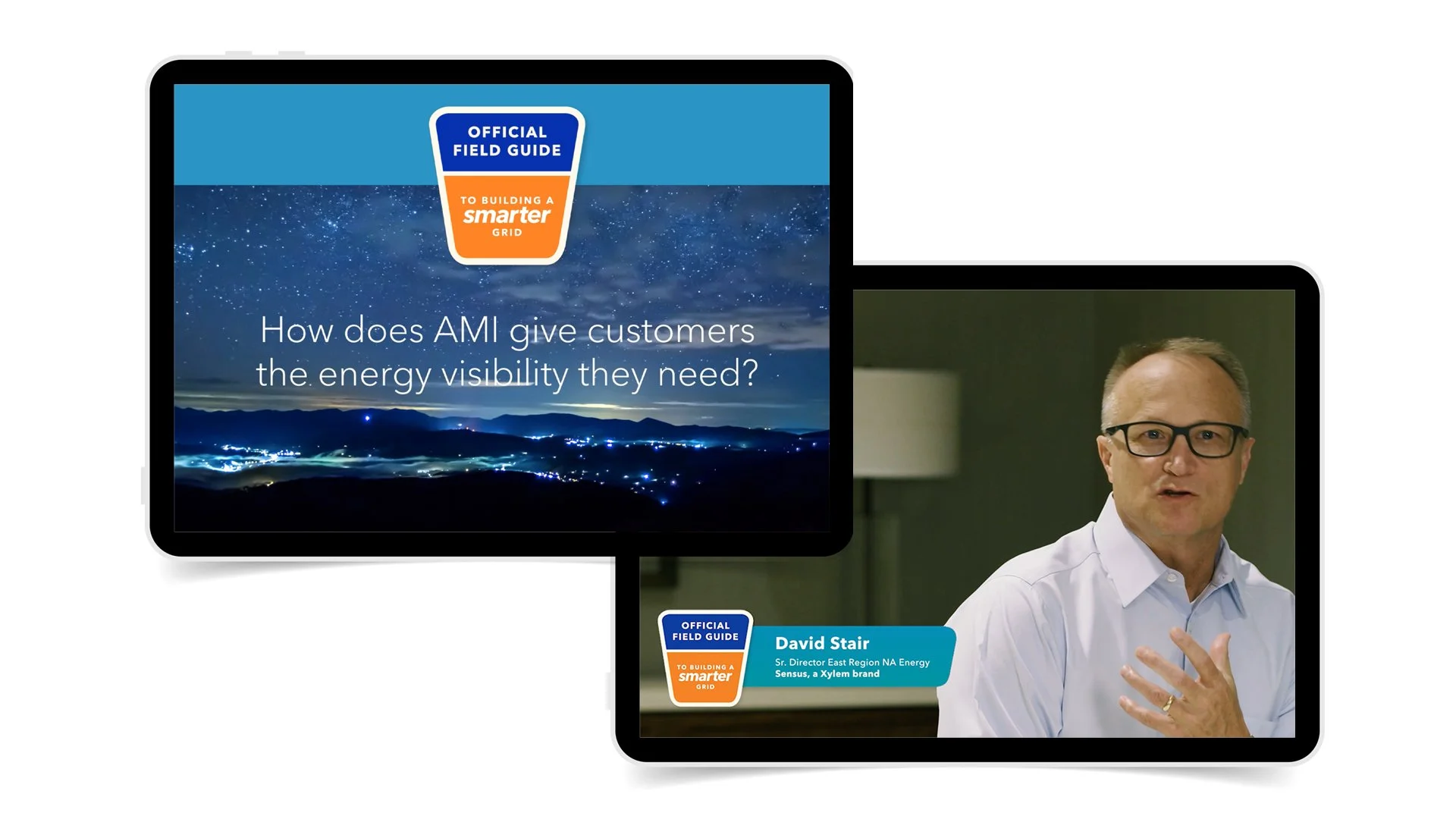 OFFICIAL FIELD GUIDE

TO BUILDING A smarter GRID

How does AMI give customers the energy visibility they need?

OFFICIAL FIELD GUIDE

TO BUILDING A smarter GRID

David Stair

Sr. Director East Region NA Energy
Sensus, a Xylem brand